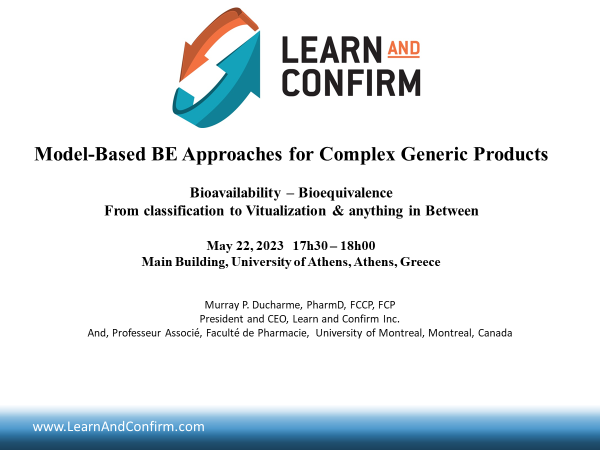 LEARN AND CONFIRM

Model-Based BE Approaches for Complex Generic Products

Bioavailability – Bioequivalence
From classification to Vitualization & anything in Between

May 22, 2023 17h30 – 18h00
Main Building, University of Athens, Athens, Greece

Murray P. Ducharme, PharmD, FCCP, FCP
President and CEO, Learn and Confirm Inc.
And, Professeur Associé, Faculté de Pharmacie, University of Montreal, Montreal, Canada

www.LearnAndConfirm.com